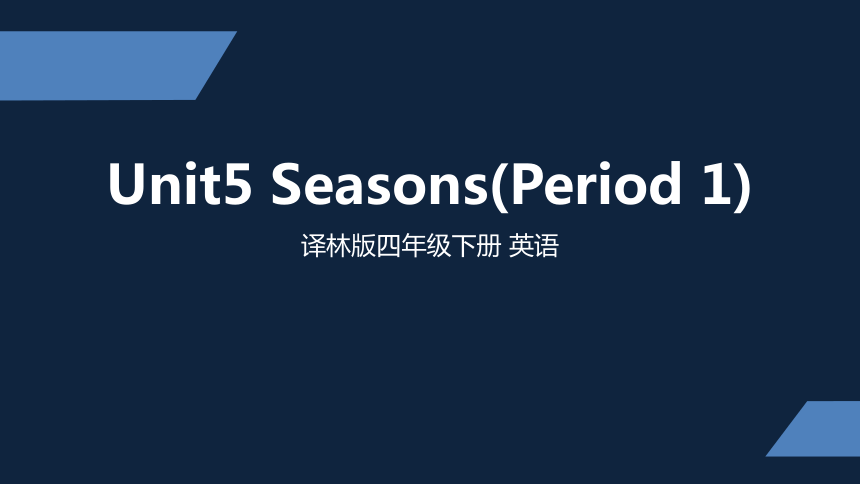 Unit5 Seasons(Period 1)

译林版四年级下册 英语